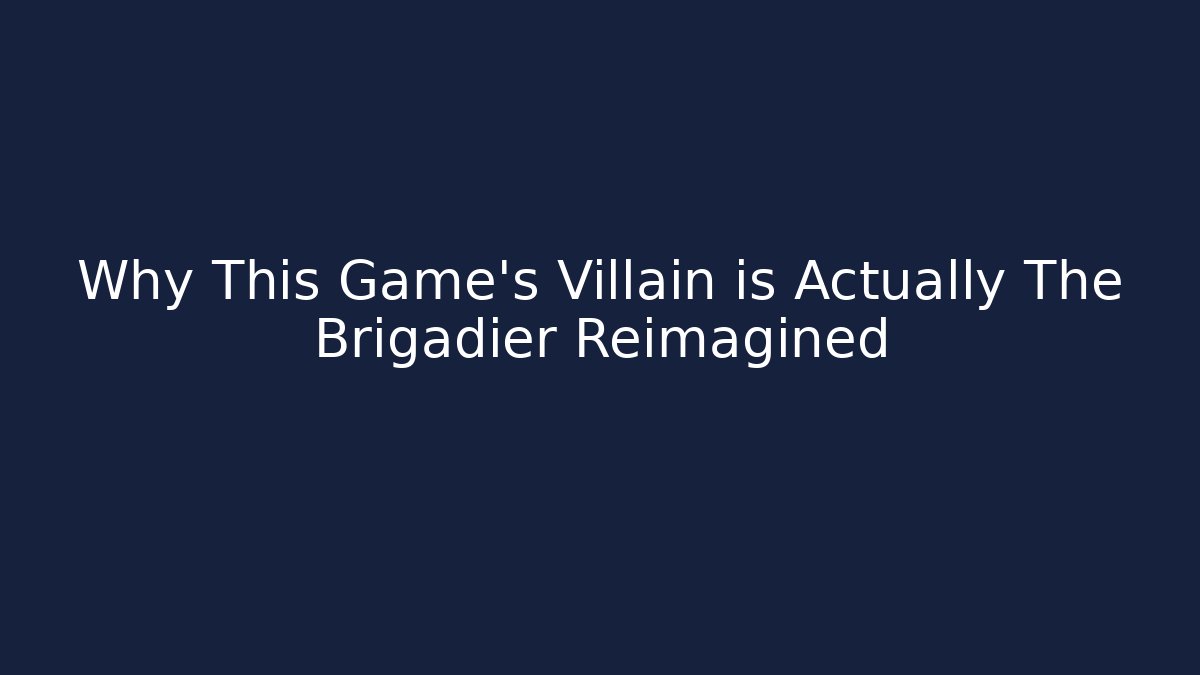 Why This Game's Villain is Actually The Brigadier Reimagined